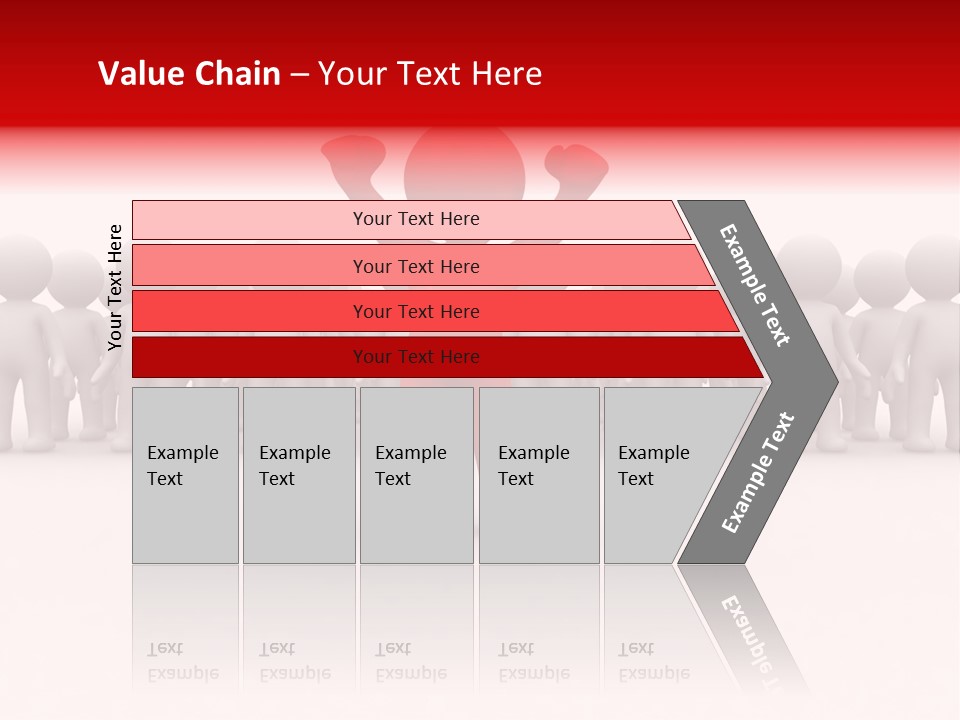 Value Chain – Your Text Here

Your Text Here

Your Text Here

Your Text Here

Your Text Here

Your Text Here

Example Text

Example Text

Example Text

Example Text

Example Text

Example Text

Example Text